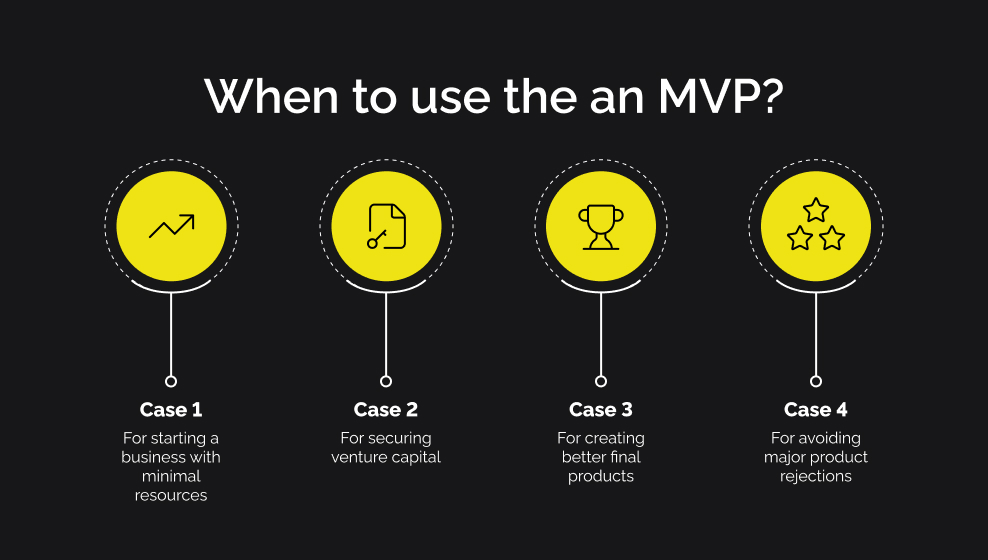 When to use the an MVP?

Case 1

For starting a business with minimal resources

Case 2

For securing venture capital

Case 3

For creating better final products

Case 4

For avoiding major product rejections